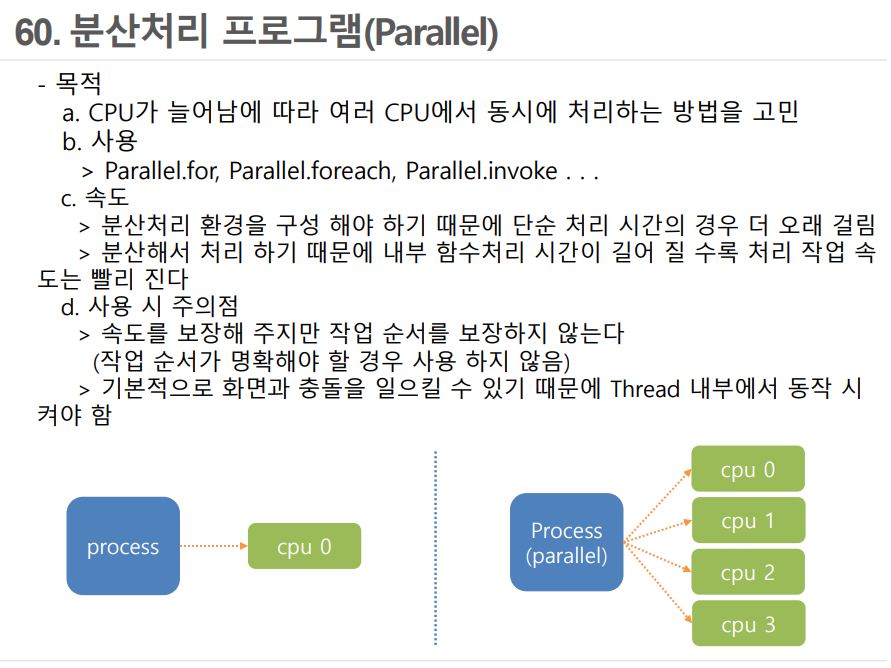 60. 분산처리 프로그램(Parallel)

- 목적
a. CPU가 늘어남에 따라 여러 CPU에서 동시에 처리하는 방법을 고민
b. 사용
> Parallel.for, Parallel.foreach, Parallel.invoke . . .
c. 속도
> 분산처리 환경을 구성 해야 하기 때문에 단순 처리 시간의 경우 더 오래 걸림
> 분산해서 처리 하기 때문에 내부 함수처리 시간이 길어 질 수록 처리 작업 속도는 빨리 진다
d. 사용 시 주의점
> 속도를 보장해 주지만 작업 순서를 보장하지 않는다
(작업 순서가 명확해야 할 경우 사용 하지 않음)
> 기본적으로 화면과 충돌을 일으킬 수 있기 때문에 Thread 내부에서 동작 시켜야 함

process
cpu 0

Process (parallel)
cpu 0
cpu 1
cpu 2
cpu 3